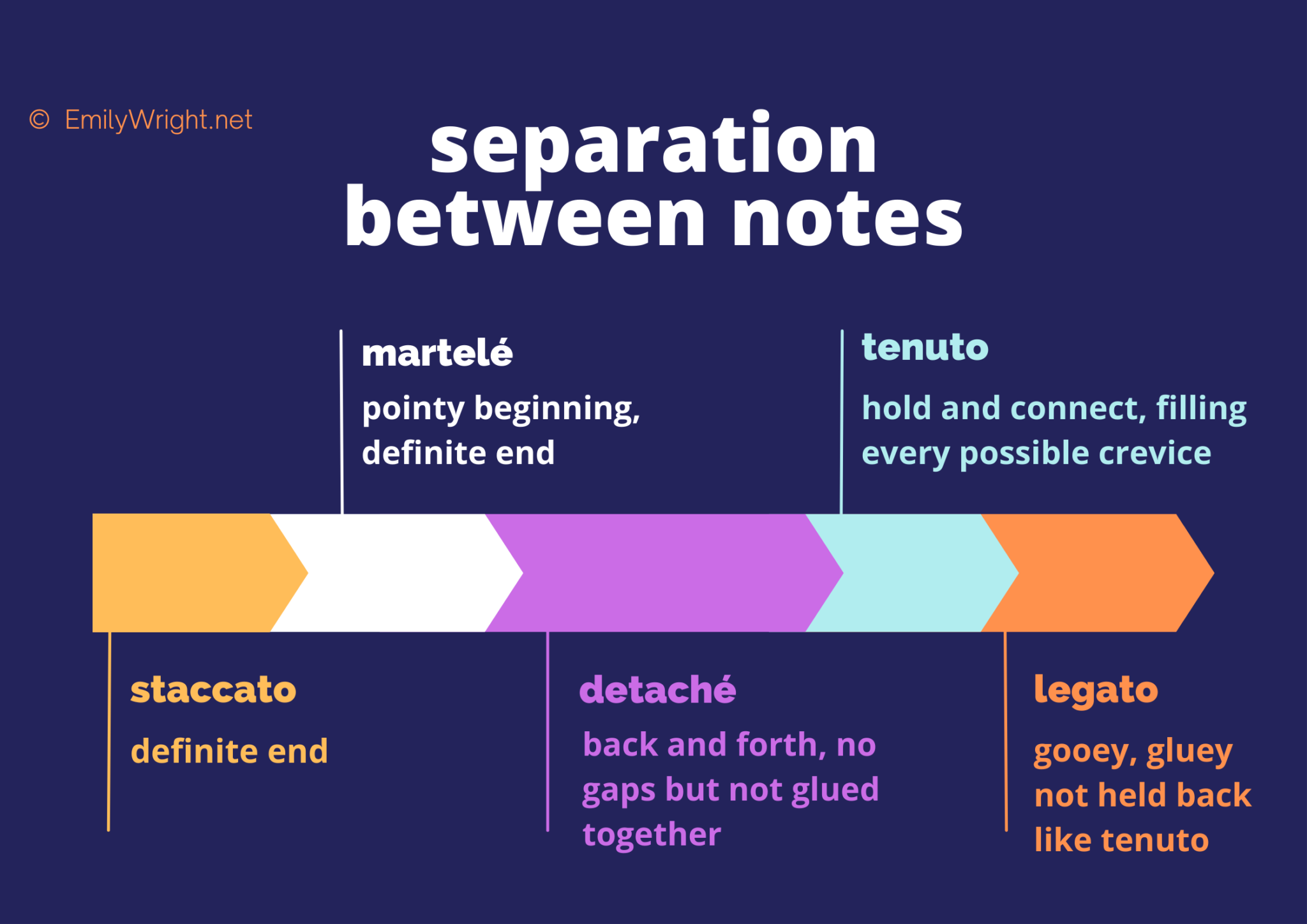 © EmilyWright.net

separation between notes

martelé

pointy beginning, definite end

tenuto

hold and connect, filling every possible crevice

staccato

definite end

detaché

back and forth, no gaps but not glued together

legato

gooey, gluey not held back like tenuto